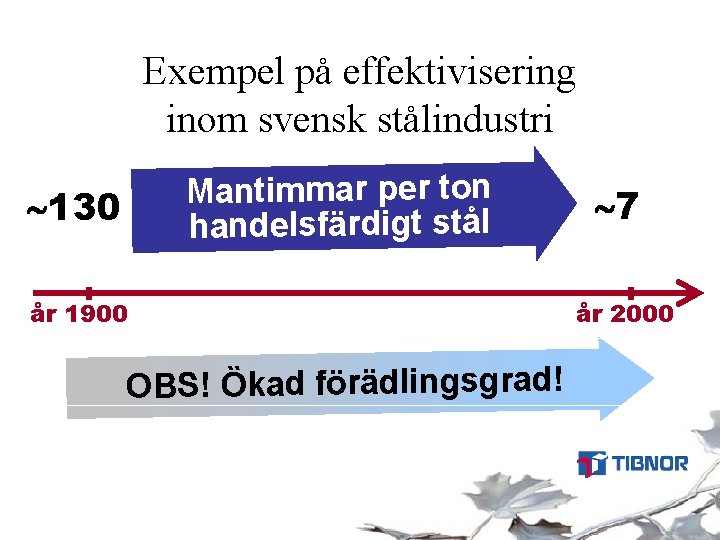 Exempel på effektivisering inom svensk stålindustri

~130

Mantimmar per ton handelsfärdigt stål

~7

år 1900

år 2000

OBS! Ökad förädlingsgrad!

TIBNOR